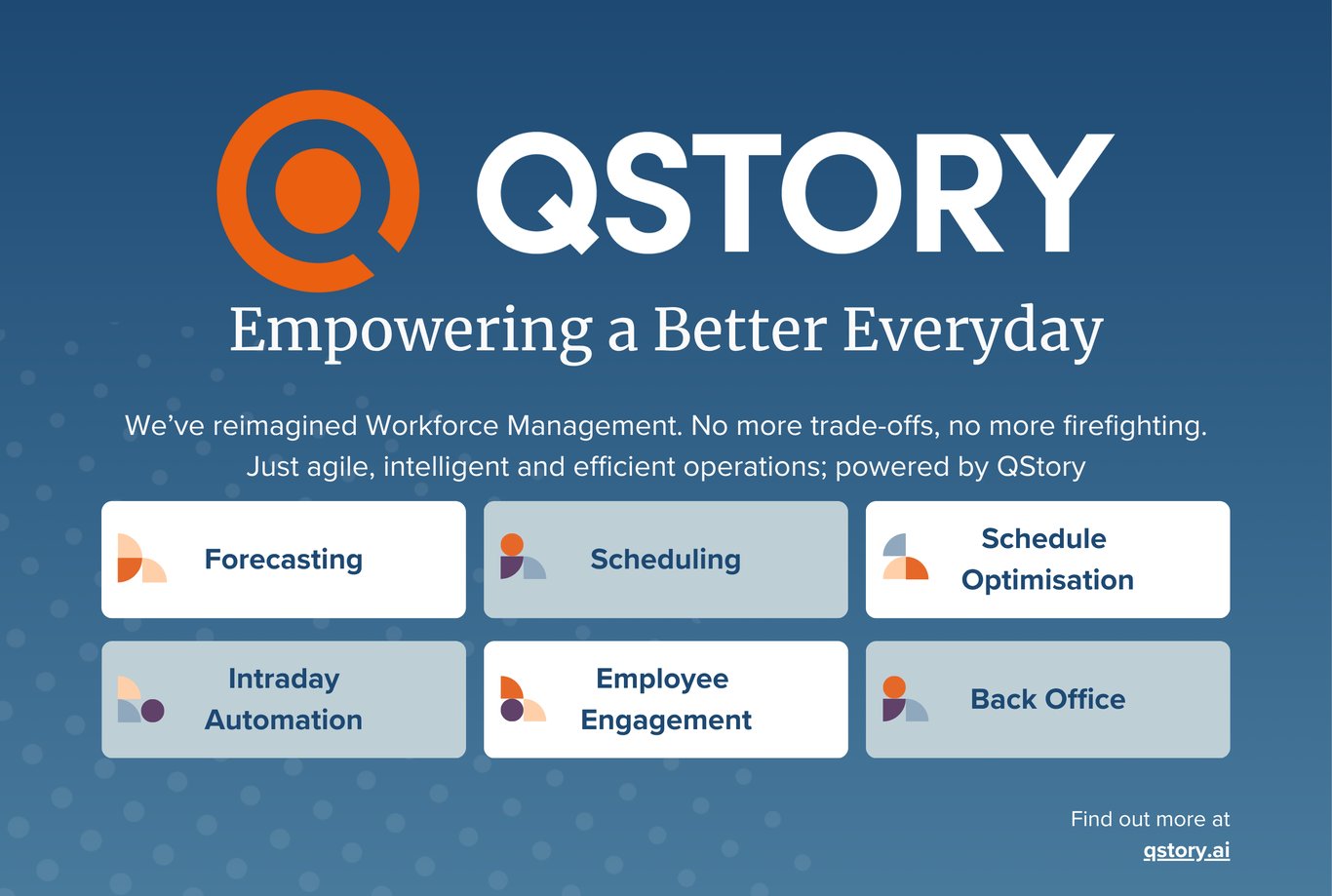 QSTORY

Empowering a Better Everyday

We've reimagined Workforce Management. No more trade-offs, no more firefighting. Just agile, intelligent and efficient operations; powered by QStory

Forecasting

Scheduling

Schedule Optimisation

Intraday Automation

Employee Engagement

Back Office

Find out more at qstory.ai